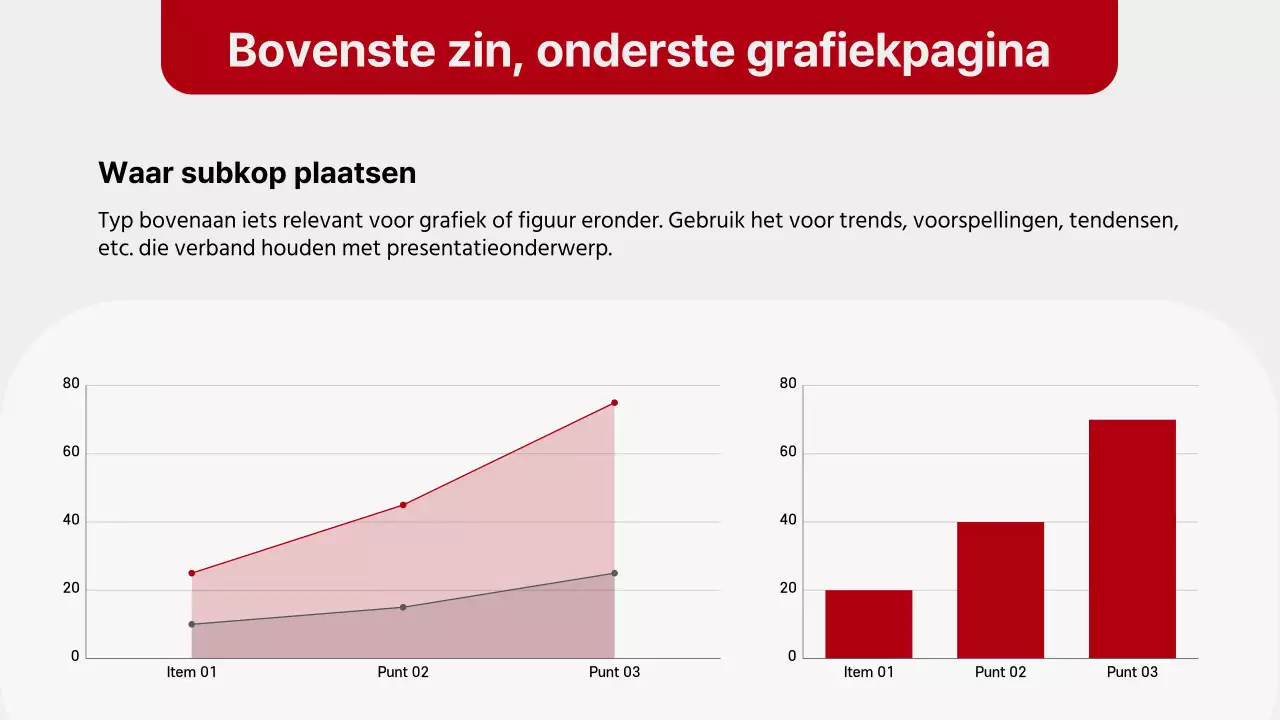 Bovenste zin, onderste grafiekpagina

Waar subkop plaatsen

Typ bovenaan iets relevant voor grafiek of figuur eronder. Gebruik het voor trends, voorspellingen, tendensen, etc. die verband houden met presentatieonderwerp.

80
60
40
20
0
Item 01
Punt 02
Punt 03

80
60
40
20
0
Item 01
Punt 02
Punt 03